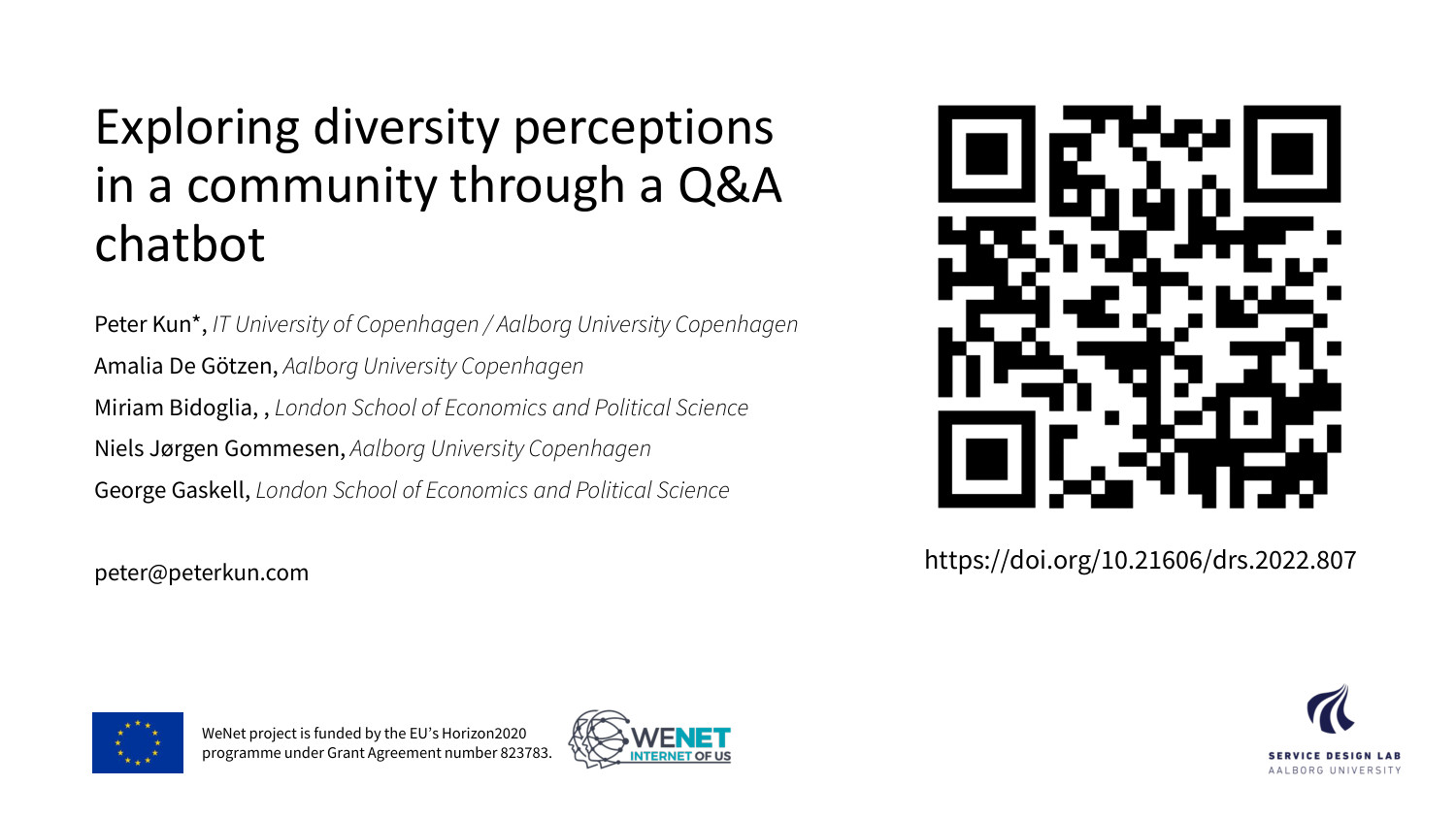 Exploring diversity perceptions in a community through a Q&A chatbot

Peter Kun*, IT University of Copenhagen / Aalborg University Copenhagen
Amalia De Götzen, Aalborg University Copenhagen
Miriam Bidoglia, , London School of Economics and Political Science
Niels Jørgen Gommesen, Aalborg University Copenhagen
George Gaskell, London School of Economics and Political Science

peter@peterkun.com

https://doi.org/10.21606/drs.2022.807

WeNet project is funded by the EU's Horizon2020 programme under Grant Agreement number 823783.

WENET
INTERNET OF US

SERVICE DESIGN LAB
AALBORG UNIVERSITY